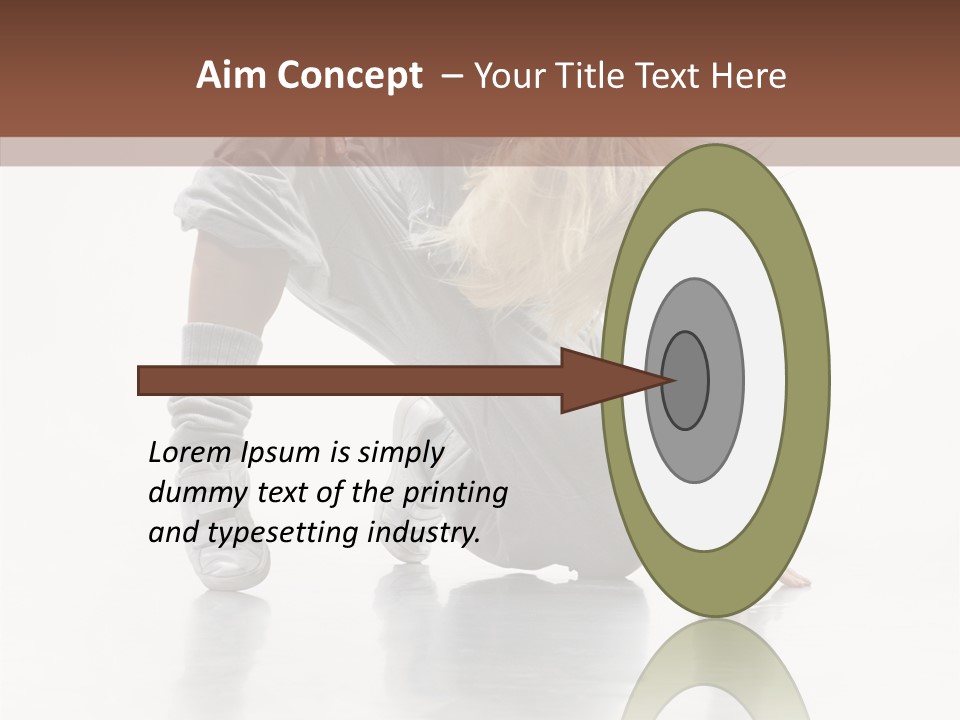 Aim Concept – Your Title Text Here

Lorem Ipsum is simply dummy text of the printing and typesetting industry.